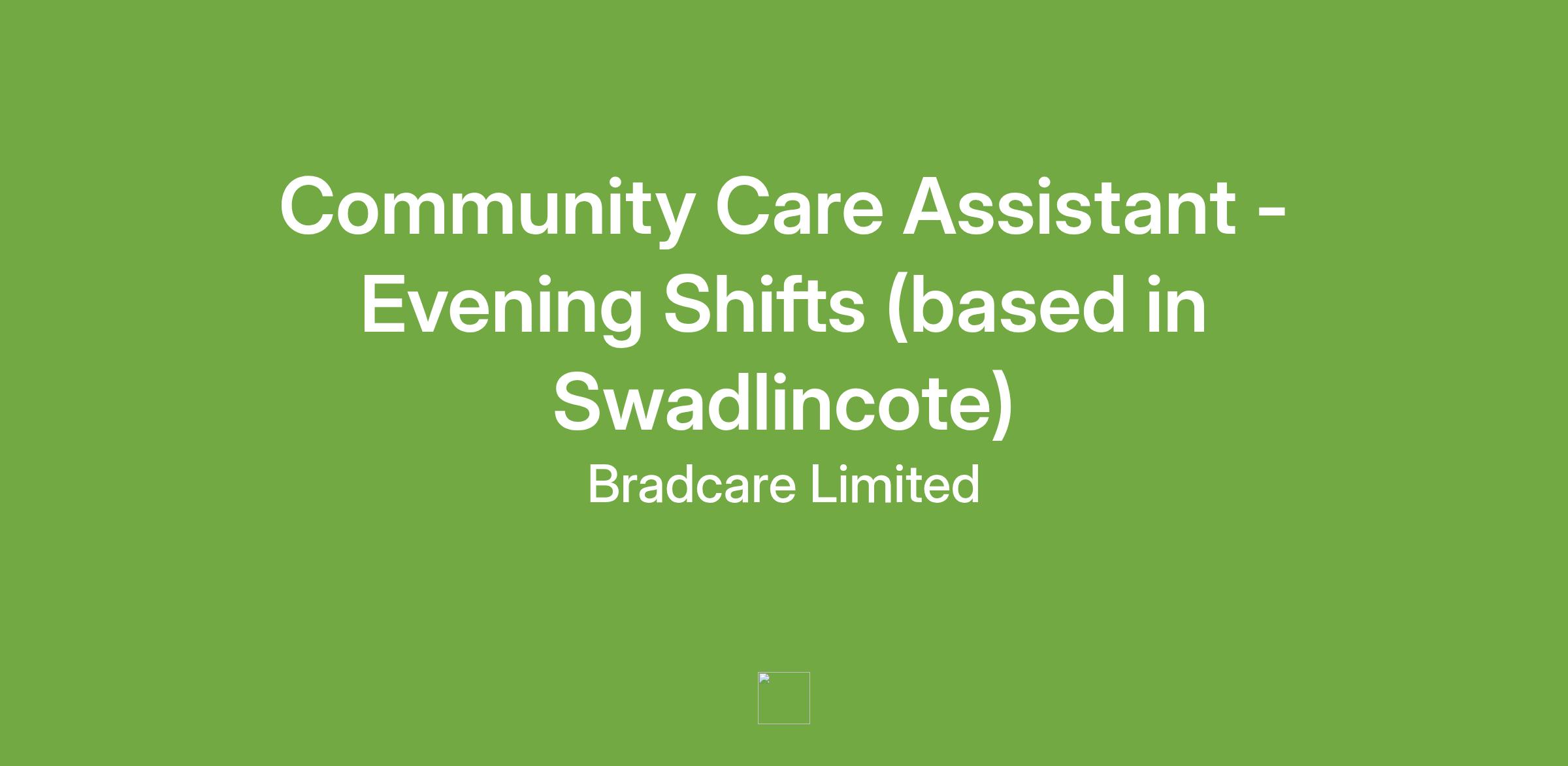 Community Care Assistant - Evening Shifts (based in Swadlincote)

Bradcare Limited